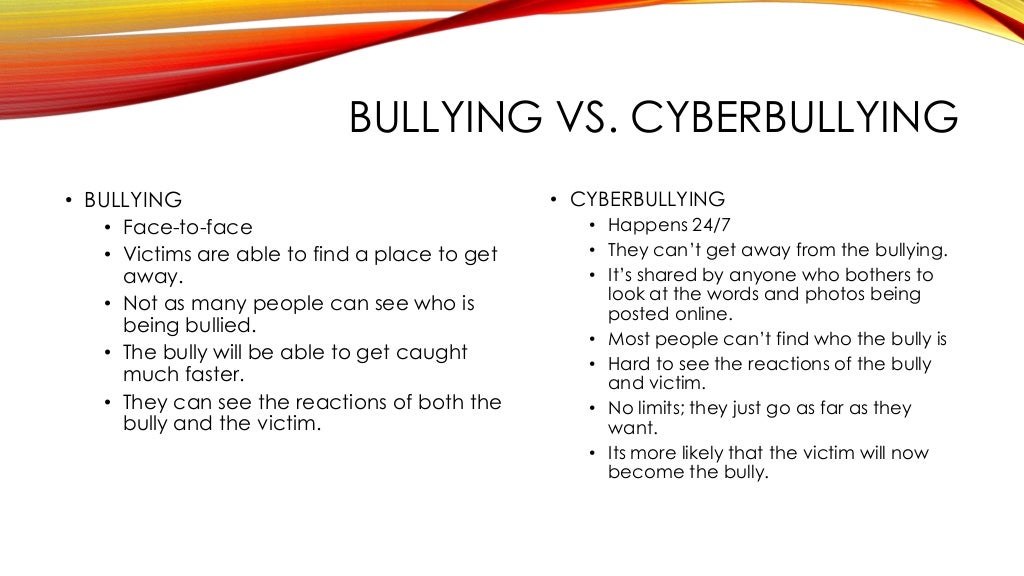 BULLYING VS. CYBERBULLYING

• BULLYING
  • Face-to-face
  • Victims are able to find a place to get away.
  • Not as many people can see who is being bullied.
  • The bully will be able to get caught much faster.
  • They can see the reactions of both the bully and the victim.

• CYBERBULLYING
  • Happens 24/7
  • They can't get away from the bullying.
  • It's shared by anyone who bothers to look at the words and photos being posted online.
  • Most people can't find who the bully is
  • Hard to see the reactions of the bully and victim.
  • No limits; they just go as far as they want.
  • Its more likely that the victim will now become the bully.